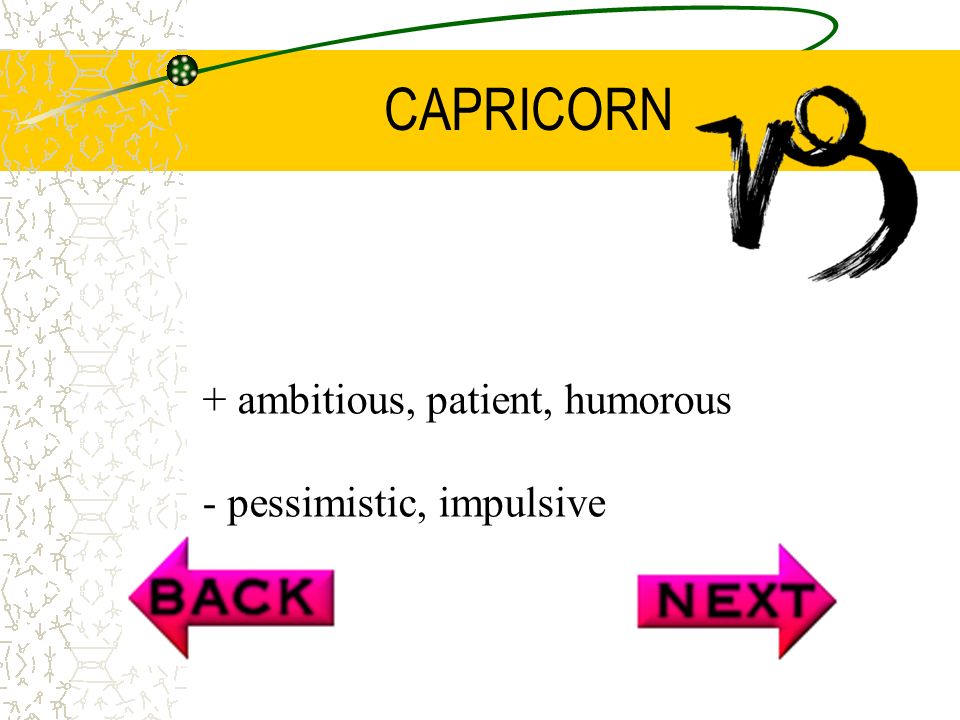 CAPRICORN

+ ambitious, patient, humorous

- pessimistic, impulsive

BACK

NEXT